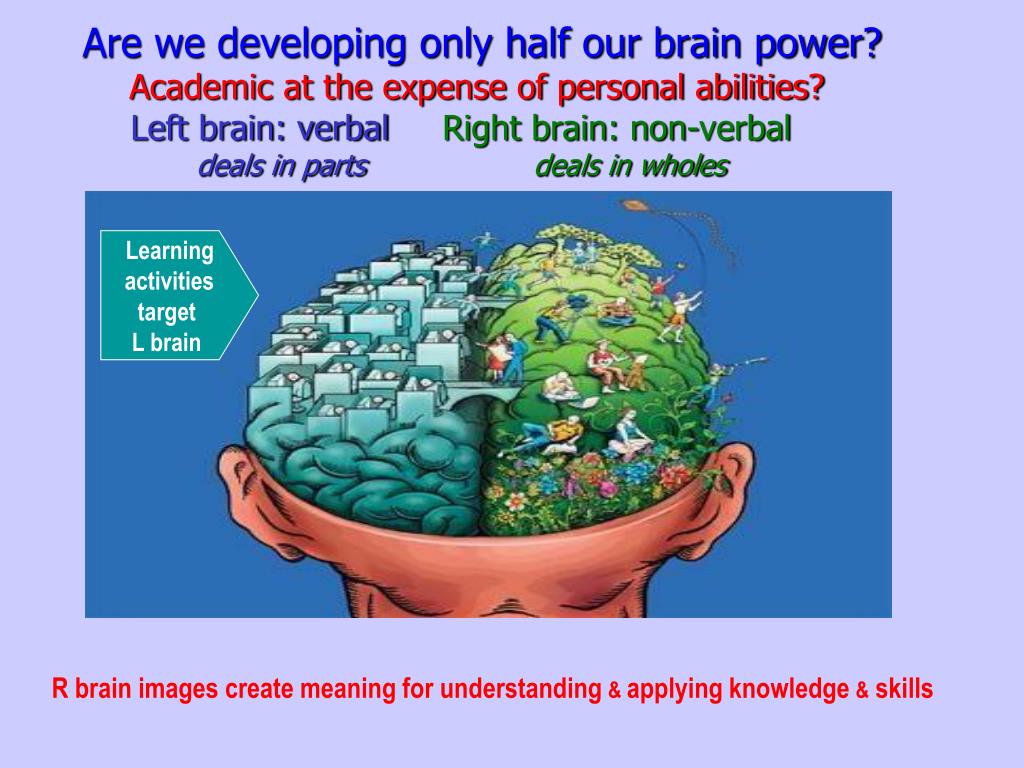 Are we developing only half our brain power?
Academic at the expense of personal abilities?
Left brain: verbal Right brain: non-verbal
deals in parts deals in wholes

Learning activities target L brain

R brain images create meaning for understanding & applying knowledge & skills